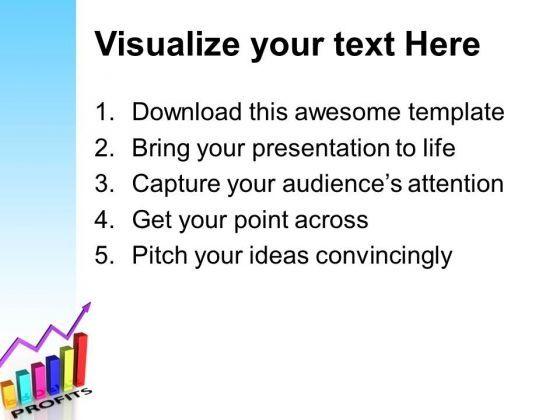 Visualize your text Here

1. Download this awesome template
2. Bring your presentation to life
3. Capture your audience's attention
4. Get your point across
5. Pitch your ideas convincingly

PROFITS